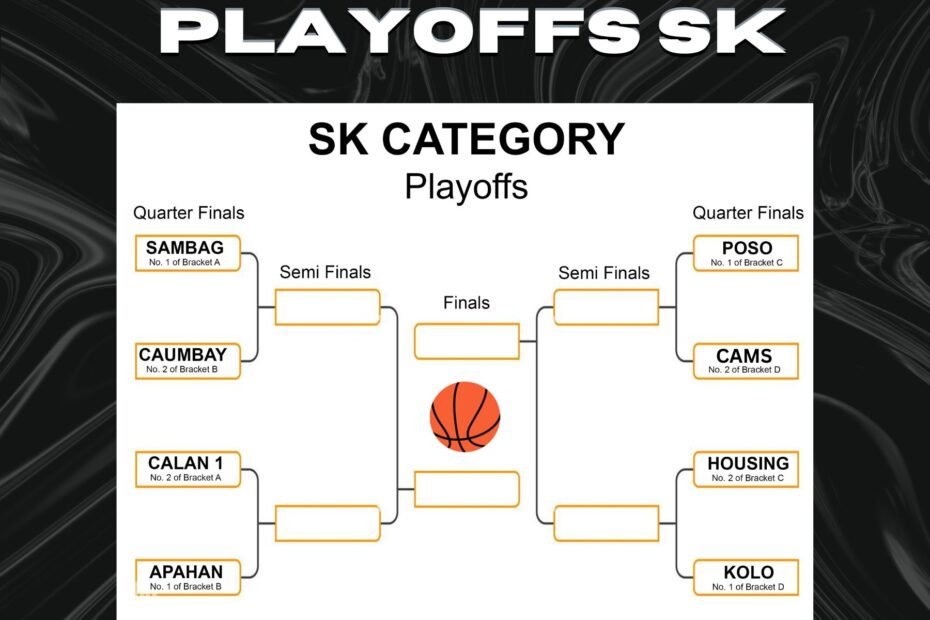 PLAYOFFS SK

SK CATEGORY
Playoffs

Quarter Finals

SAMBAG
No. 1 of Bracket A

CAUMBAY
No. 2 of Bracket B

CALAN 1
No. 2 of Bracket A

APAHAN
No. 1 of Bracket B

Semi Finals

Finals

Semi Finals

Quarter Finals

POSO
No. 1 of Bracket C

CAMS
No. 2 of Bracket D

HOUSING
No. 2 of Bracket C

KOLO
No. 1 of Bracket D